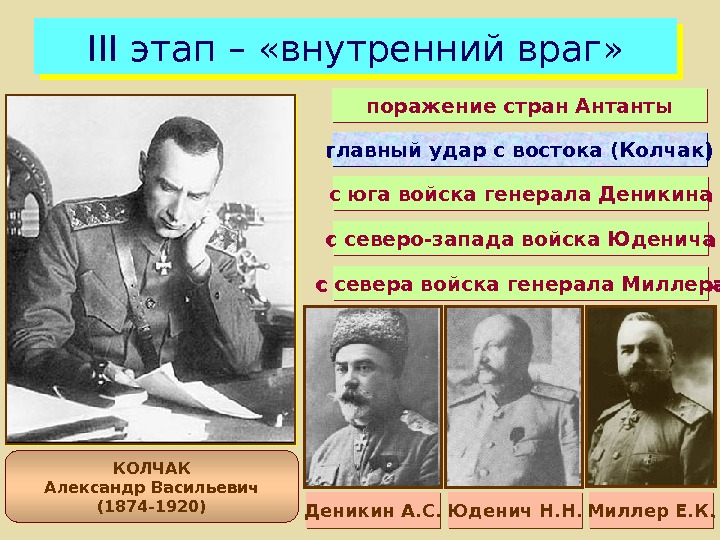 III этап – «внутренний враг»

поражение стран Антанты

главный удар с востока (Колчак)

с юга войска генерала Деникина

с северо-запада войска Юденича

с севера войска генерала Миллера

КОЛЧАК
Александр Васильевич
(1874-1920)

Деникин А.С.

Юденич Н.Н.

Миллер Е.К.